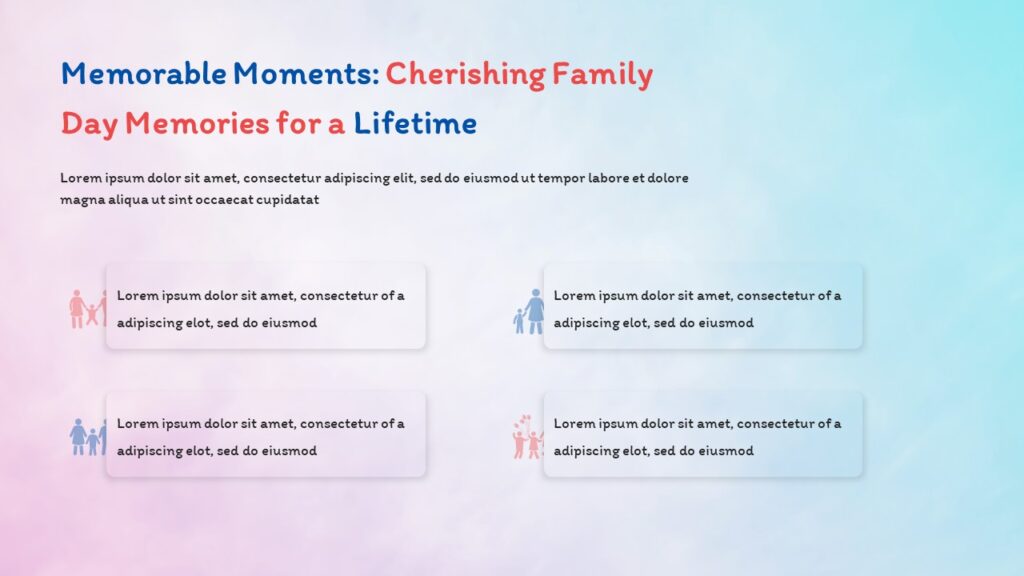 Memorable Moments: Cherishing Family Day Memories for a Lifetime

Lorem ipsum dolor sit amet, consectetur adipiscing elit, sed do eiusmod ut tempor labore et dolore magna aliqua ut sint occaecat cupidatat

Lorem ipsum dolor sit amet, consectetur of a adipiscing elot, sed do eiusmod

Lorem ipsum dolor sit amet, consectetur of a adipiscing elot, sed do eiusmod

Lorem ipsum dolor sit amet, consectetur of a adipiscing elot, sed do eiusmod

Lorem ipsum dolor sit amet, consectetur of a adipiscing elot, sed do eiusmod